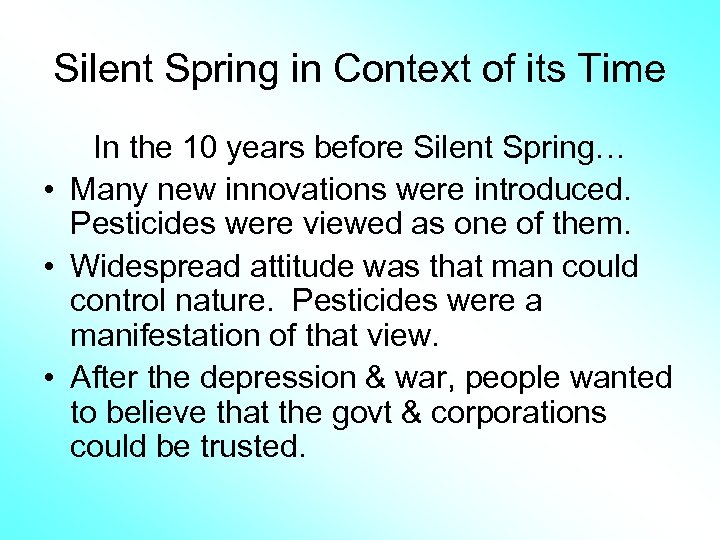 Silent Spring in Context of its Time

In the 10 years before Silent Spring…

• Many new innovations were introduced. Pesticides were viewed as one of them.

• Widespread attitude was that man could control nature. Pesticides were a manifestation of that view.

• After the depression & war, people wanted to believe that the govt & corporations could be trusted.